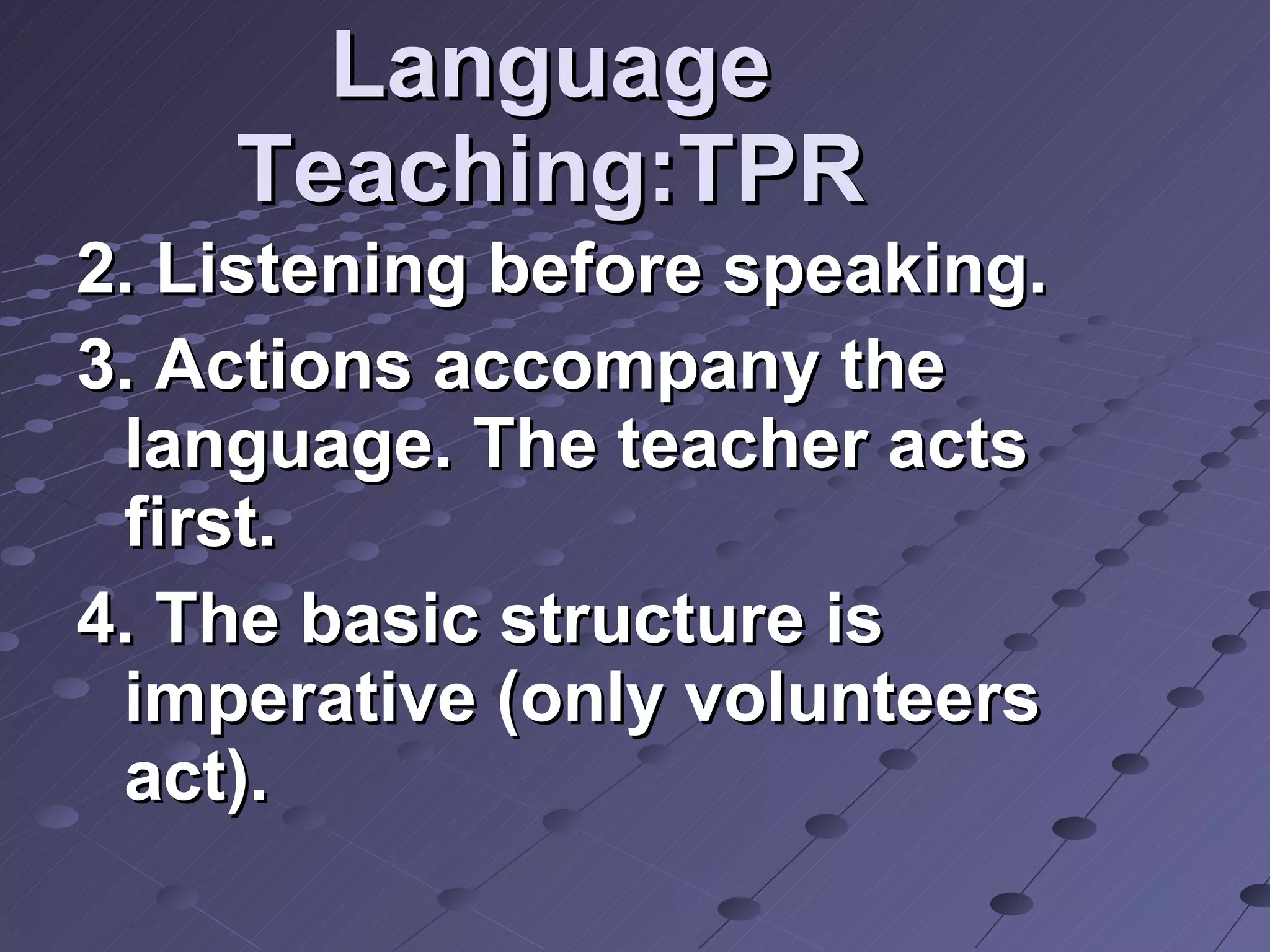 Language Teaching:TPR

2. Listening before speaking.

3. Actions accompany the language. The teacher acts first.

4. The basic structure is imperative (only volunteers act).